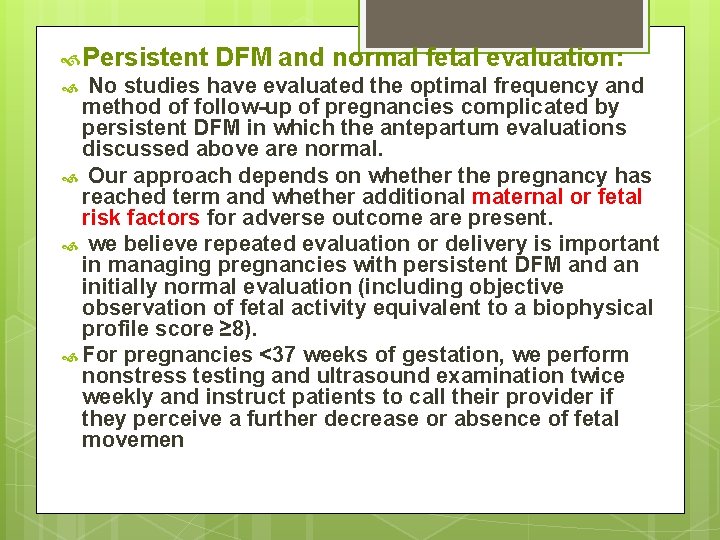 Persistent DFM and normal fetal evaluation:

No studies have evaluated the optimal frequency and method of follow-up of pregnancies complicated by persistent DFM in which the antepartum evaluations discussed above are normal.

Our approach depends on whether the pregnancy has reached term and whether additional maternal or fetal risk factors for adverse outcome are present.

we believe repeated evaluation or delivery is important in managing pregnancies with persistent DFM and an initially normal evaluation (including objective observation of fetal activity equivalent to a biophysical profile score ≥8).

For pregnancies <37 weeks of gestation, we perform nonstress testing and ultrasound examination twice weekly and instruct patients to call their provider if they perceive a further decrease or absence of fetal movemen